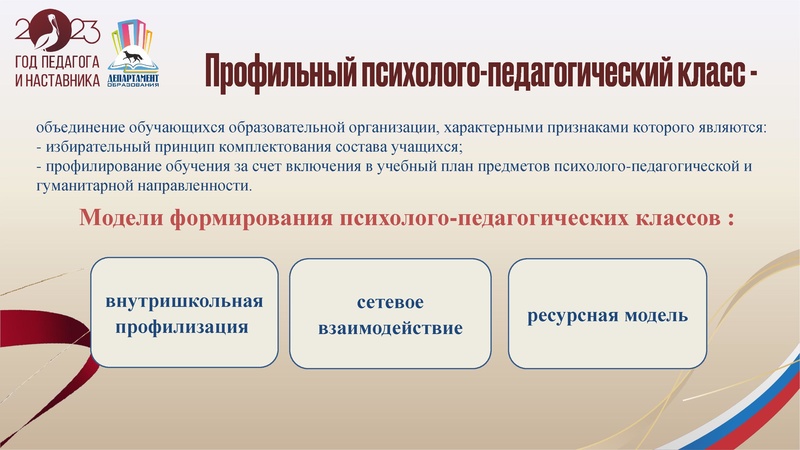 2023
ГОД ПЕДАГОГА И НАСТАВНИКА

ДЕПАРТАМЕНТ ОБРАЗОВАНИЯ

Профильный психолого-педагогический класс -

объединение обучающихся образовательной организации, характерными признаками которого являются:
- избирательный принцип комплектования состава учащихся;
- профилирование обучения за счет включения в учебный план предметов психолого-педагогической и гуманитарной направленности.

Модели формирования психолого-педагогических классов :

внутришкольная профилизация

сетевое взаимодействие

ресурсная модель